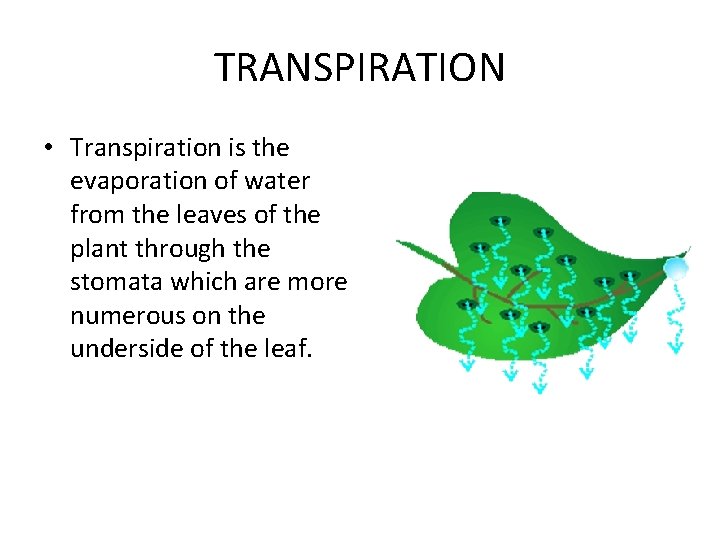 TRANSPIRATION

• Transpiration is the evaporation of water from the leaves of the plant through the stomata which are more numerous on the underside of the leaf.